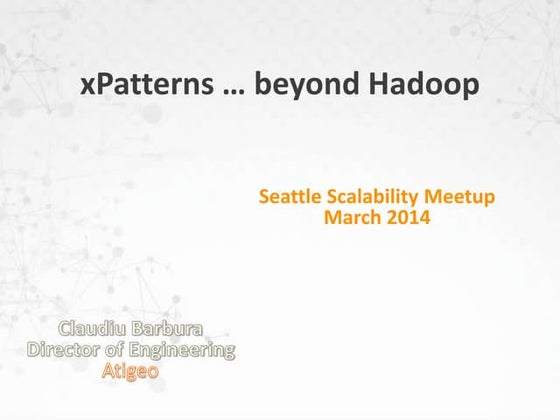 xPatterns … beyond Hadoop

Seattle Scalability Meetup
March 2014

Claudiu Barbura
Director of Engineering
Atigeo